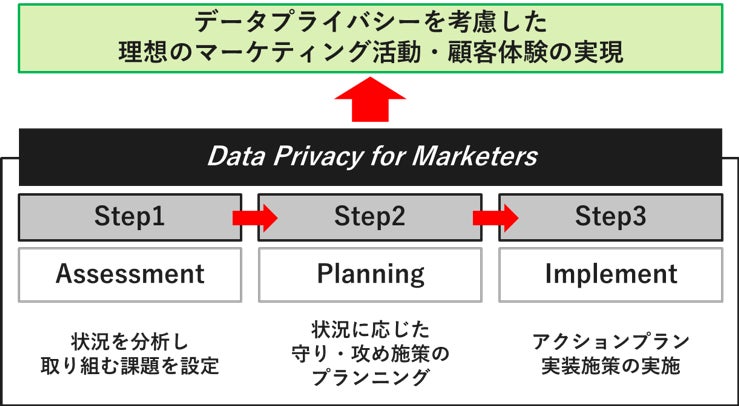 データプライバシーを考慮した
理想のマーケティング活動・顧客体験の実現

Data Privacy for Marketers

Step1

Step2

Step3

Assessment

Planning

Implement

状況を分析し
取り組む課題を設定

状況に応じた
守り・攻め施策の
プランニング

アクションプラン
実装施策の実施